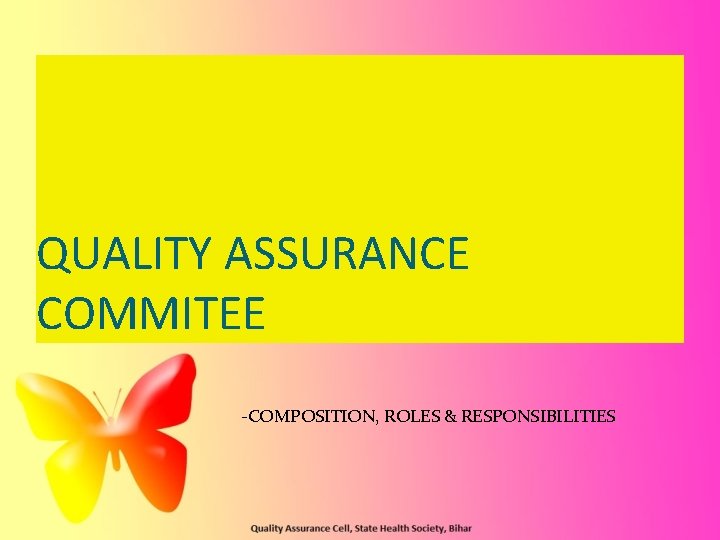 QUALITY ASSURANCE COMMITEE

-COMPOSITION, ROLES & RESPONSIBILITIES

Quality Assurance Cell, State Health Society, Bihar